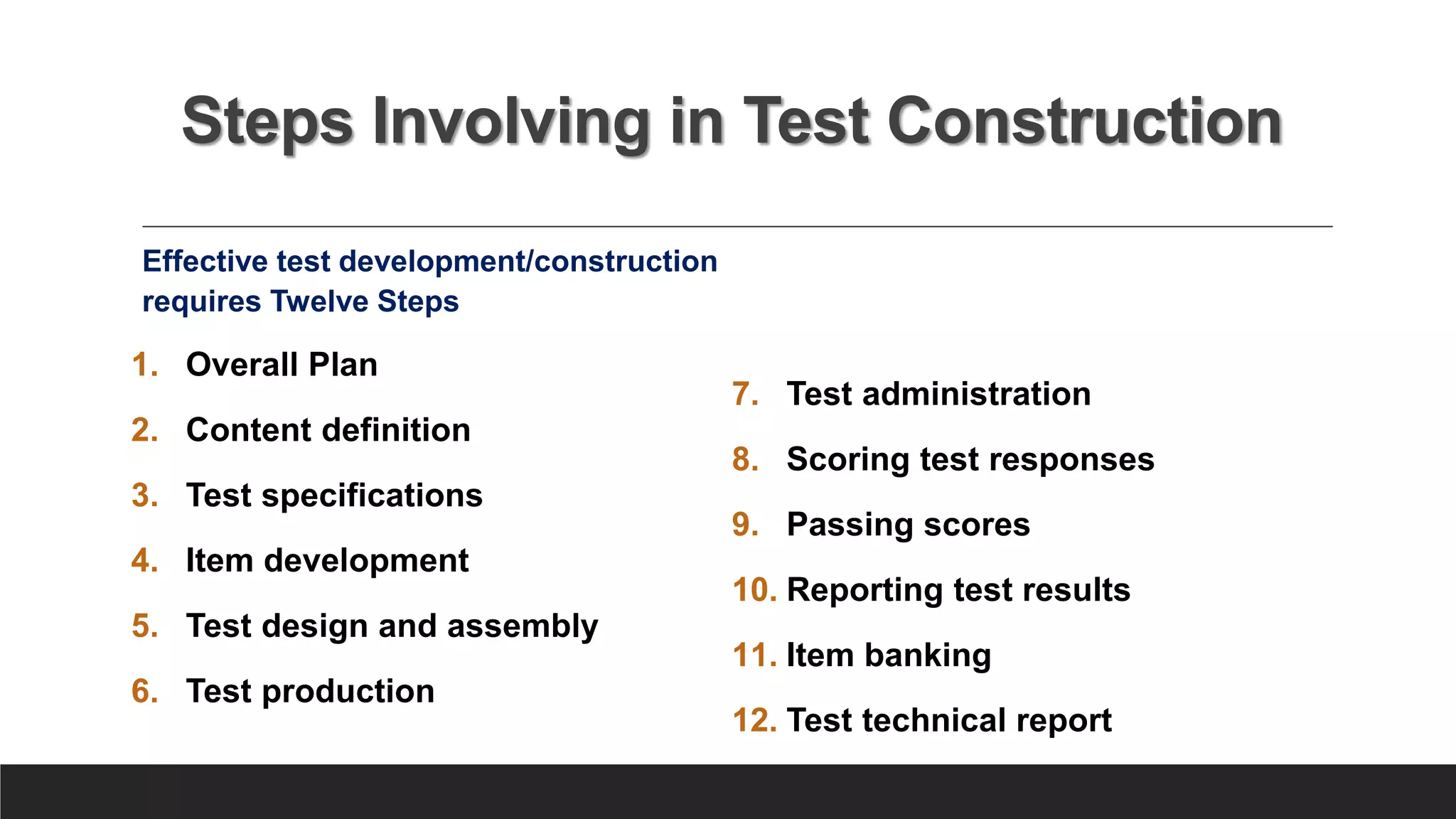 Steps Involving in Test Construction

Effective test development/construction requires Twelve Steps

1. Overall Plan
2. Content definition
3. Test specifications
4. Item development
5. Test design and assembly
6. Test production

7. Test administration
8. Scoring test responses
9. Passing scores
10. Reporting test results
11. Item banking
12. Test technical report